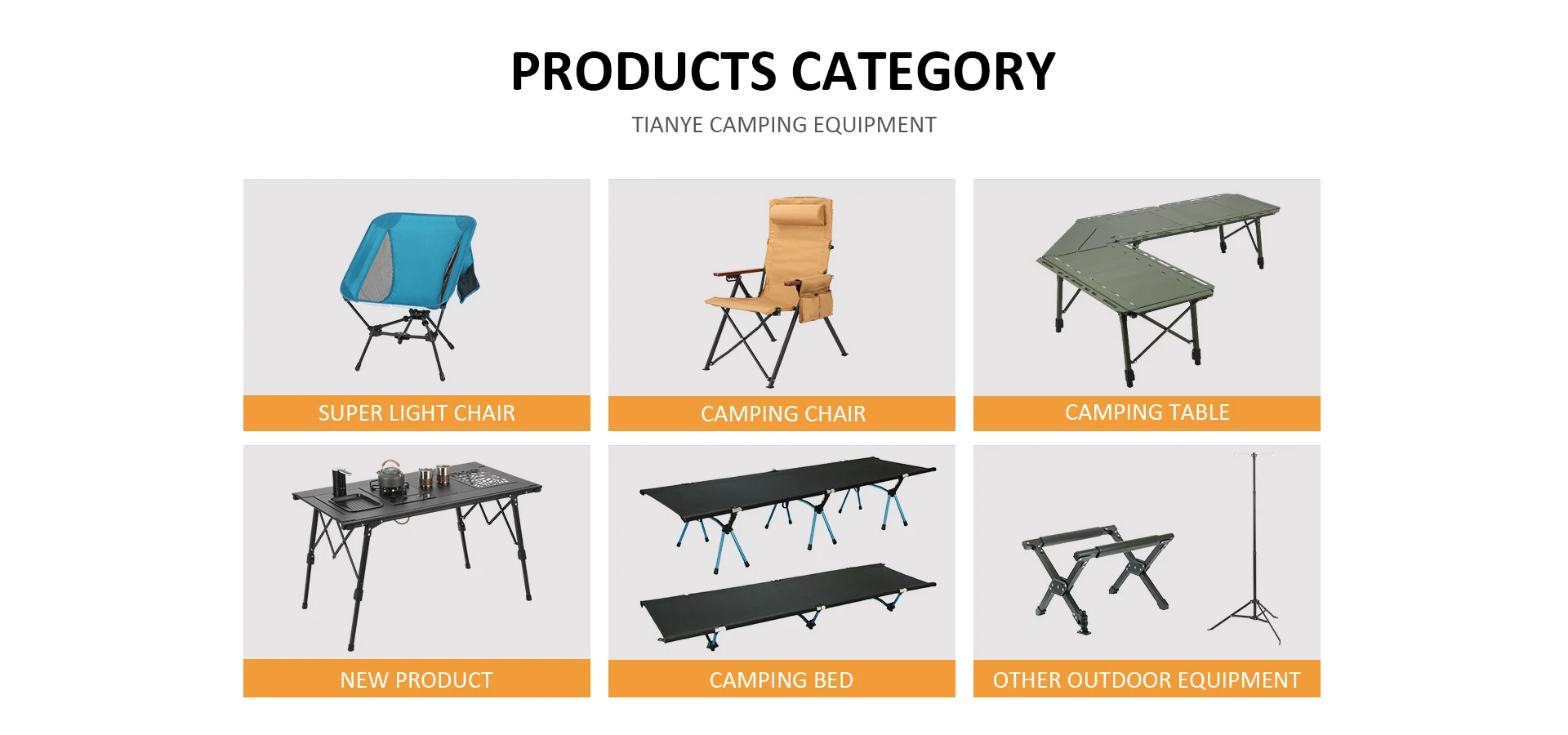 PRODUCTS CATEGORY

TIANYE CAMPING EQUIPMENT

SUPER LIGHT CHAIR

CAMPING CHAIR

CAMPING TABLE

NEW PRODUCT

CAMPING BED

OTHER OUTDOOR EQUIPMENT